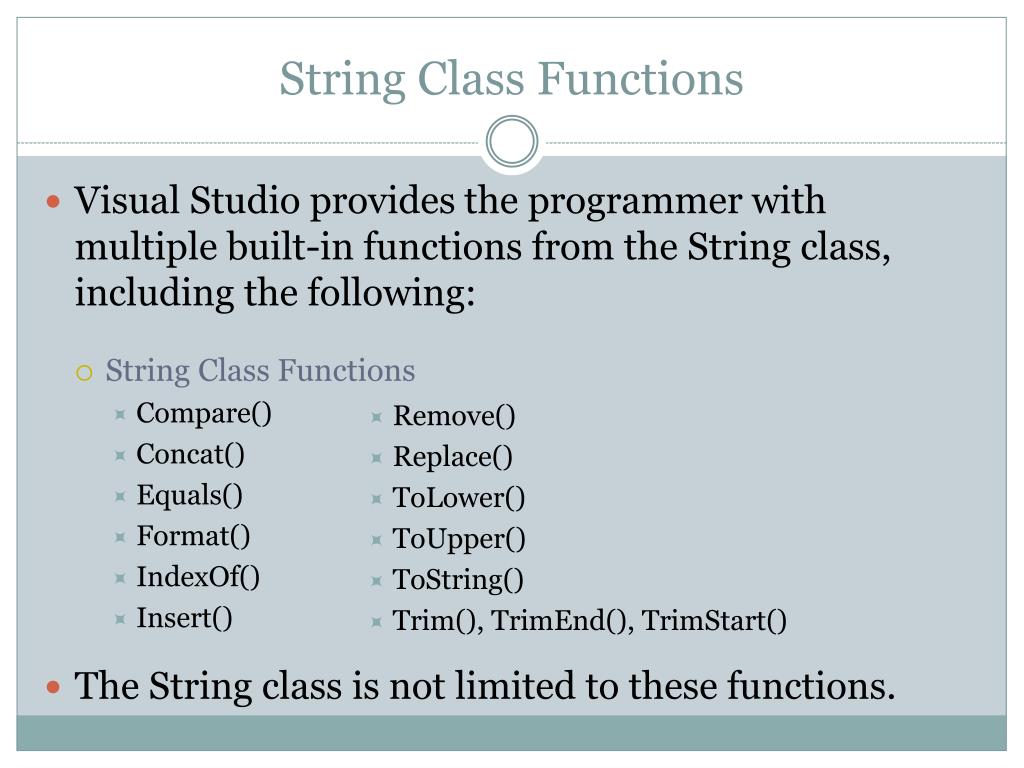 String Class Functions

Visual Studio provides the programmer with multiple built-in functions from the String class, including the following:

String Class Functions

Compare()
Concat()
Equals()
Format()
IndexOf()
Insert()

Remove()
Replace()
ToLower()
ToUpper()
ToString()
Trim(), TrimEnd(), TrimStart()

The String class is not limited to these functions.